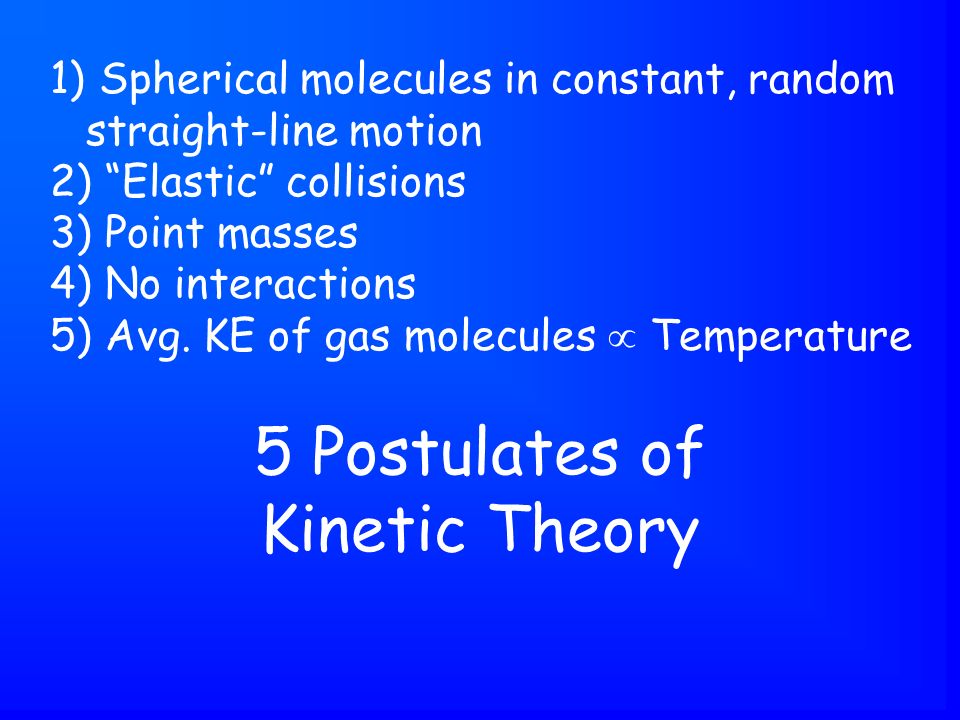 1) Spherical molecules in constant, random straight-line motion
2) “Elastic” collisions
3) Point masses
4) No interactions
5) Avg. KE of gas molecules $\propto$ Temperature

5 Postulates of Kinetic Theory